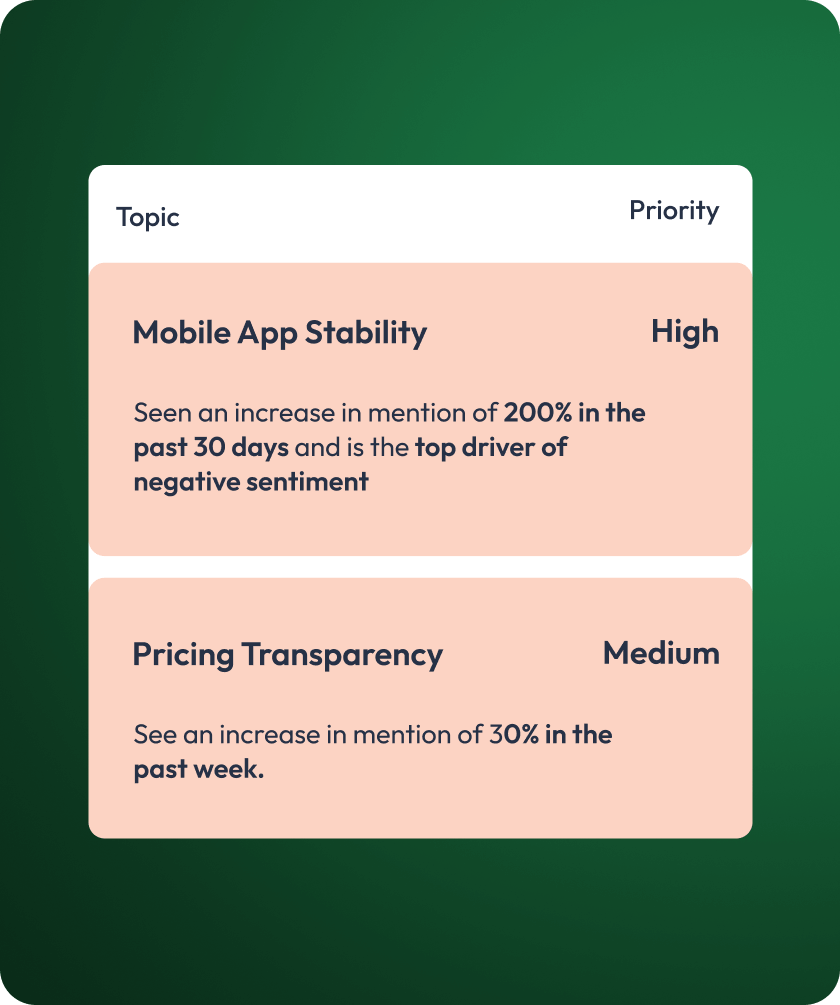 Topic

Priority

Mobile App Stability

High

Seen an increase in mention of 200% in the past 30 days and is the top driver of negative sentiment

Pricing Transparency

Medium

See an increase in mention of 30% in the past week.